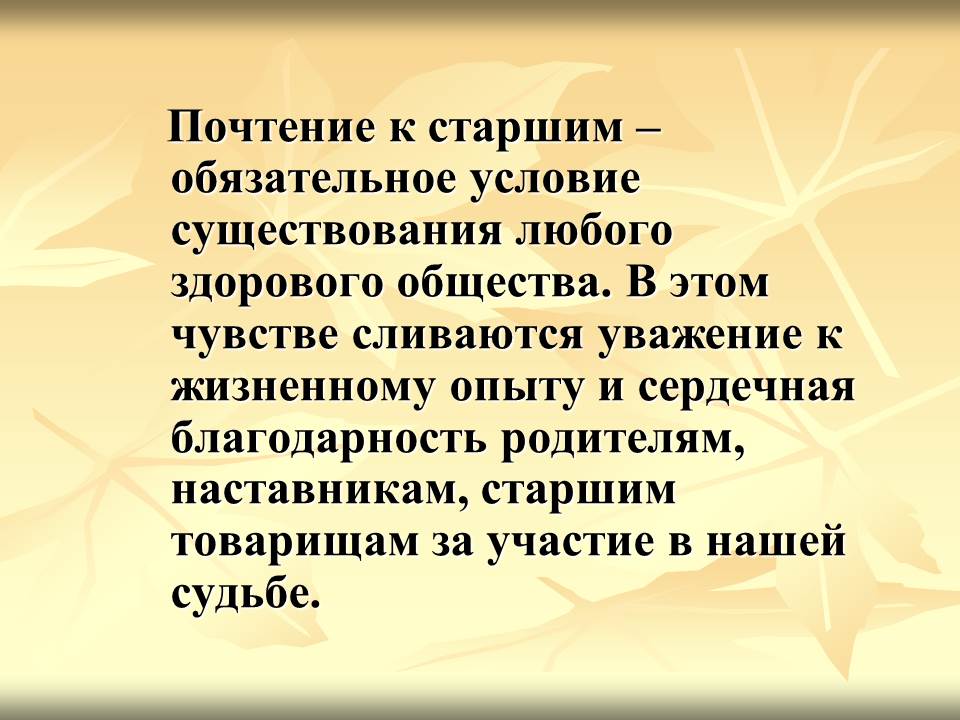 Почтение к старшим – обязательное условие существования любого здорового общества. В этом чувстве сливаются уважение к жизненному опыту и сердечная благодарность родителям, наставникам, старшим товарищам за участие в нашей судьбе.